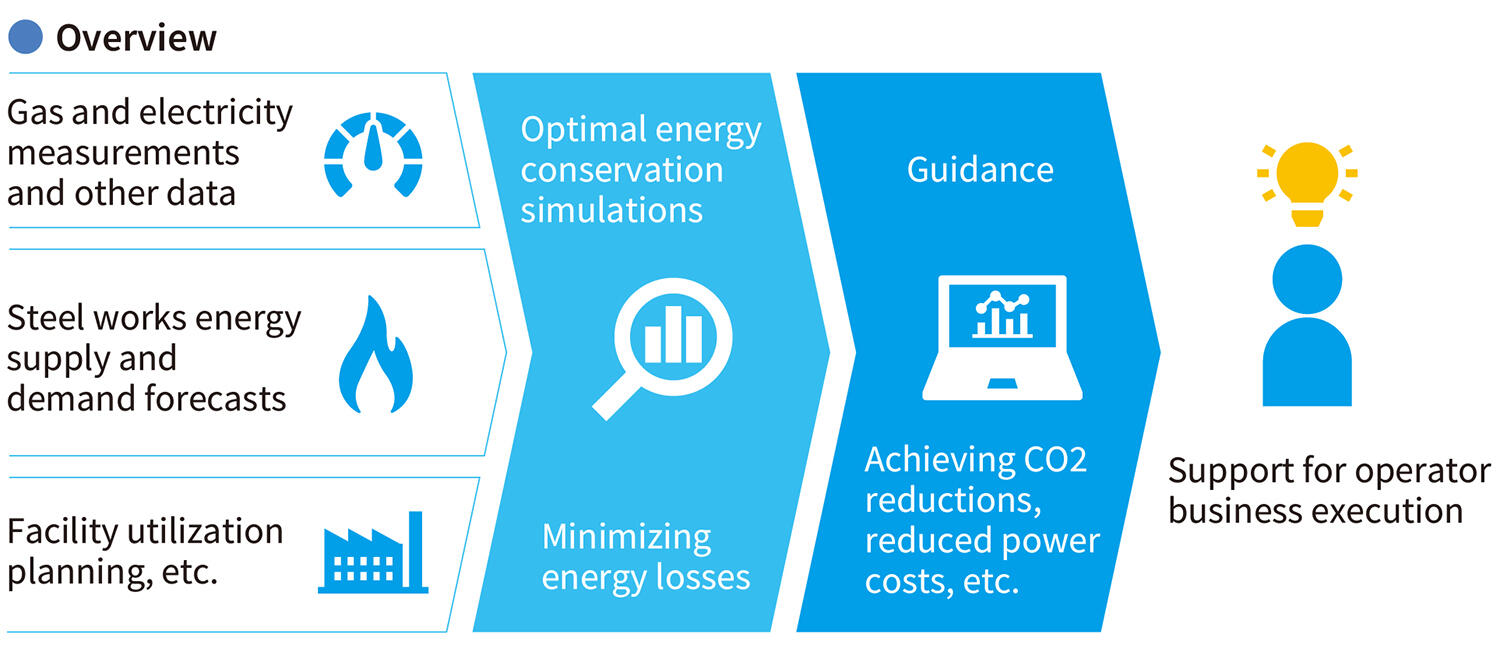 Overview

Gas and electricity measurements and other data

Steel works energy supply and demand forecasts

Facility utilization planning, etc.

Optimal energy conservation simulations

Minimizing energy losses

Guidance

Achieving CO2 reductions, reduced power costs, etc.

Support for operator business execution